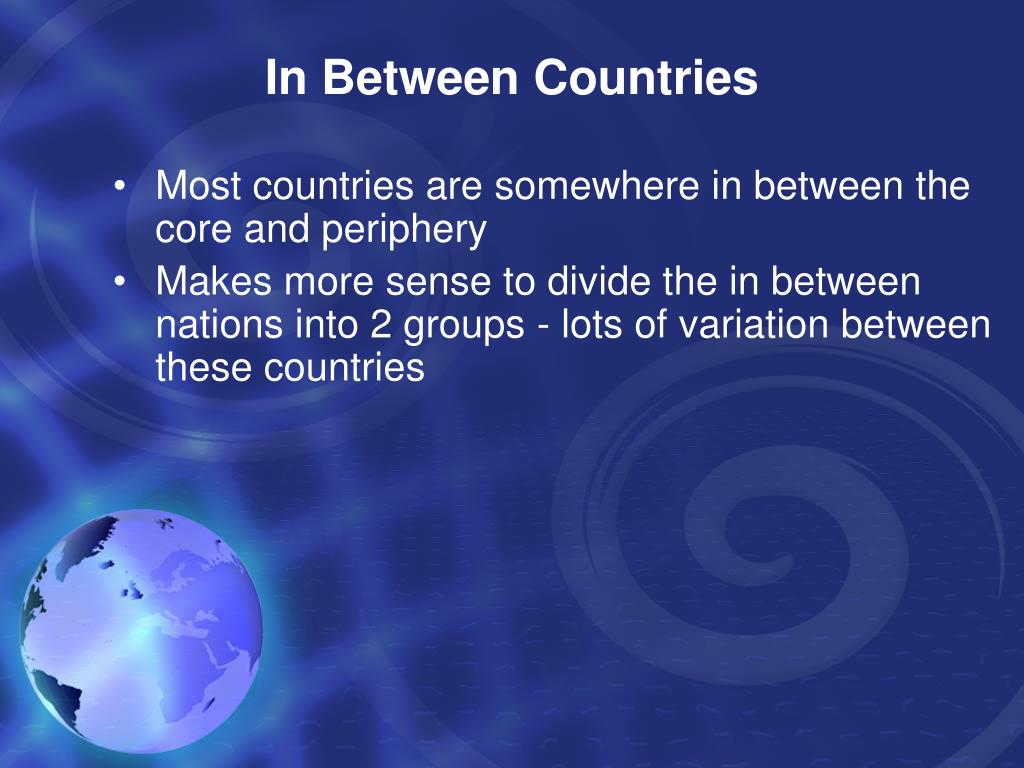 In Between Countries

• Most countries are somewhere in between the core and periphery
• Makes more sense to divide the in between nations into 2 groups - lots of variation between these countries